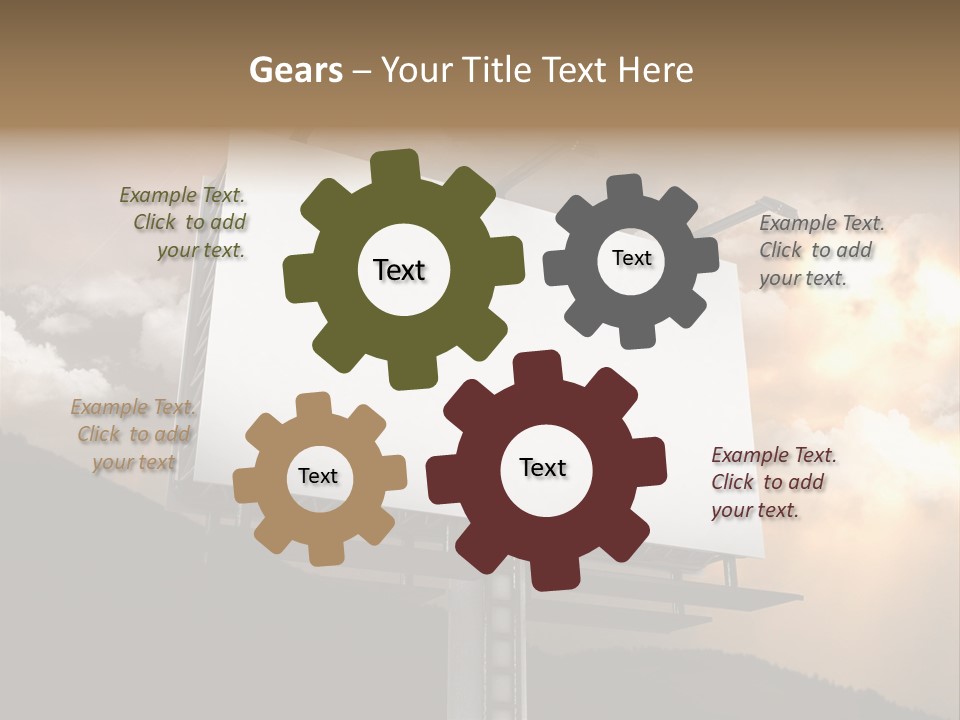 Gears – Your Title Text Here

Example Text. Click to add your text.

Text

Text

Example Text. Click to add your text.

Example Text. Click to add your text

Text

Text

Example Text. Click to add your text.